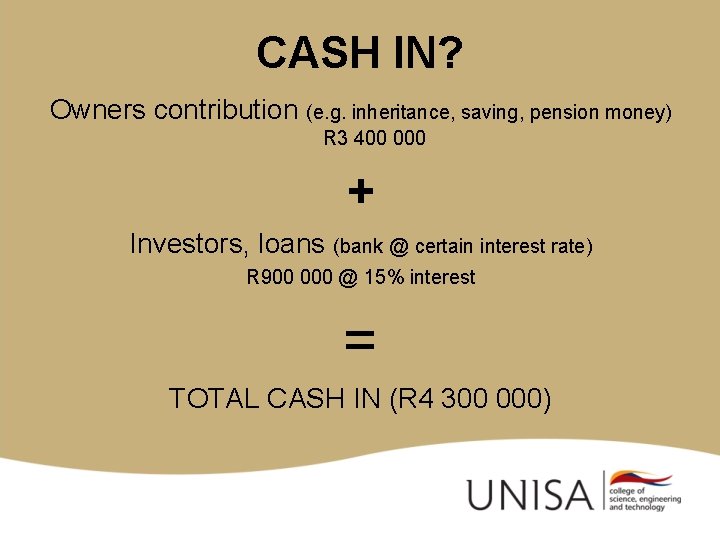 CASH IN?

Owners contribution (e.g. inheritance, saving, pension money)
R3 400 000

+

Investors, loans (bank @ certain interest rate)
R900 000 @ 15% interest

=

TOTAL CASH IN (R4 300 000)

UNISA college of science, engineering and technology